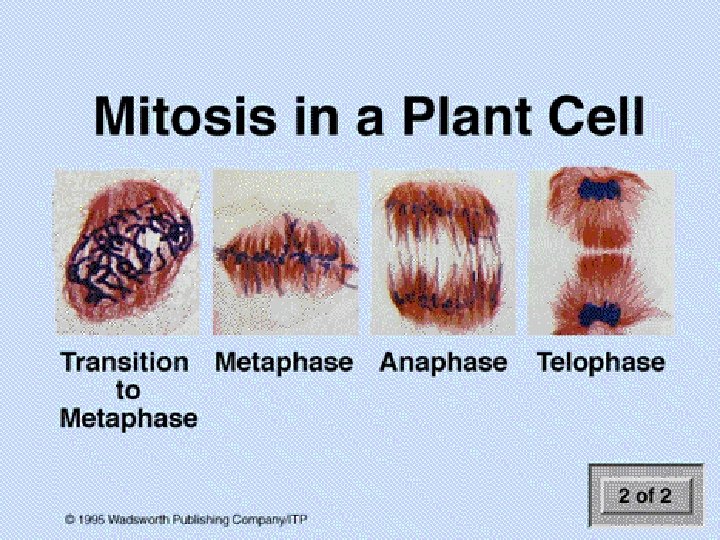 Mitosis in a Plant Cell

Transition to Metaphase

Metaphase

Anaphase

Telophase

2 of 2

© 1995 Wadsworth Publishing Company/ITP